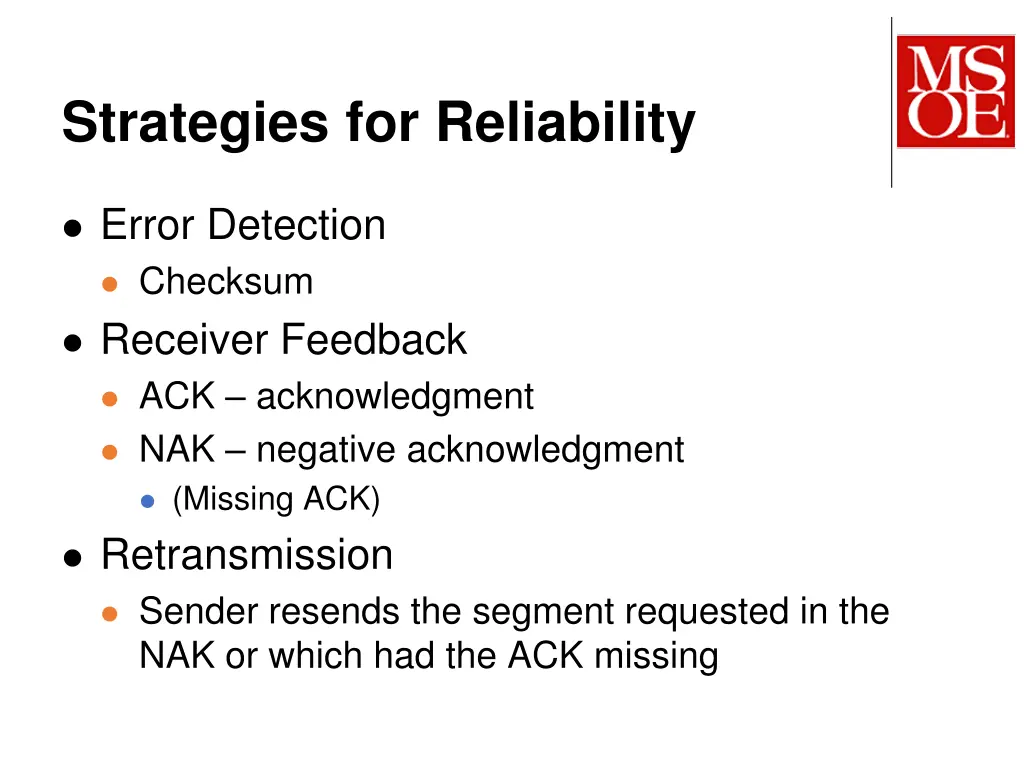 Strategies for Reliability

MSOE

- Error Detection
  - Checksum
- Receiver Feedback
  - ACK – acknowledgment
  - NAK – negative acknowledgment
    - (Missing ACK)
- Retransmission
  - Sender resends the segment requested in the NAK or which had the ACK missing